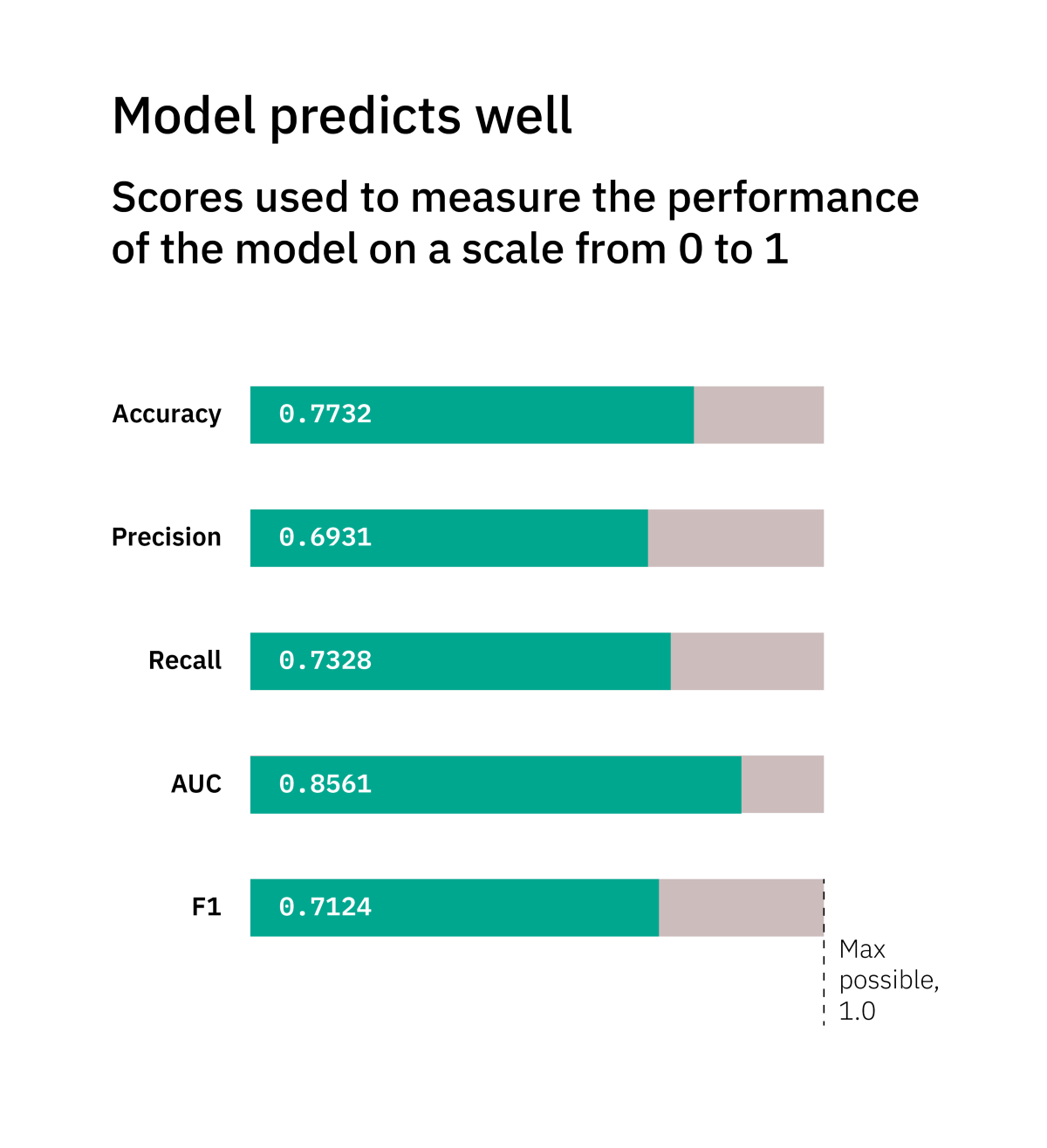 Model predicts well

Scores used to measure the performance of the model on a scale from 0 to 1

Accuracy 0.7732

Precision 0.6931

Recall 0.7328

AUC 0.8561

F1 0.7124

Max possible, 1.0